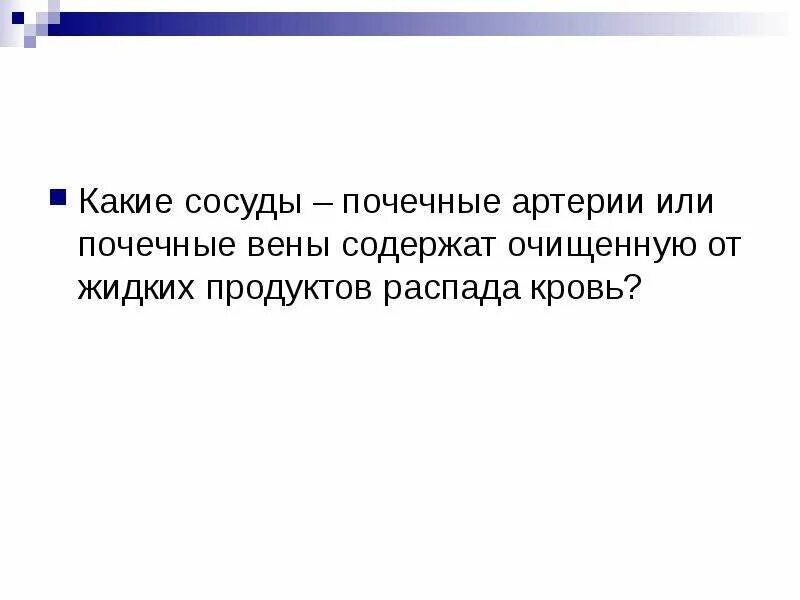 Какие сосуды – почечные артерии или почечные вены содержат очищенную от жидких продуктов распада кровь?